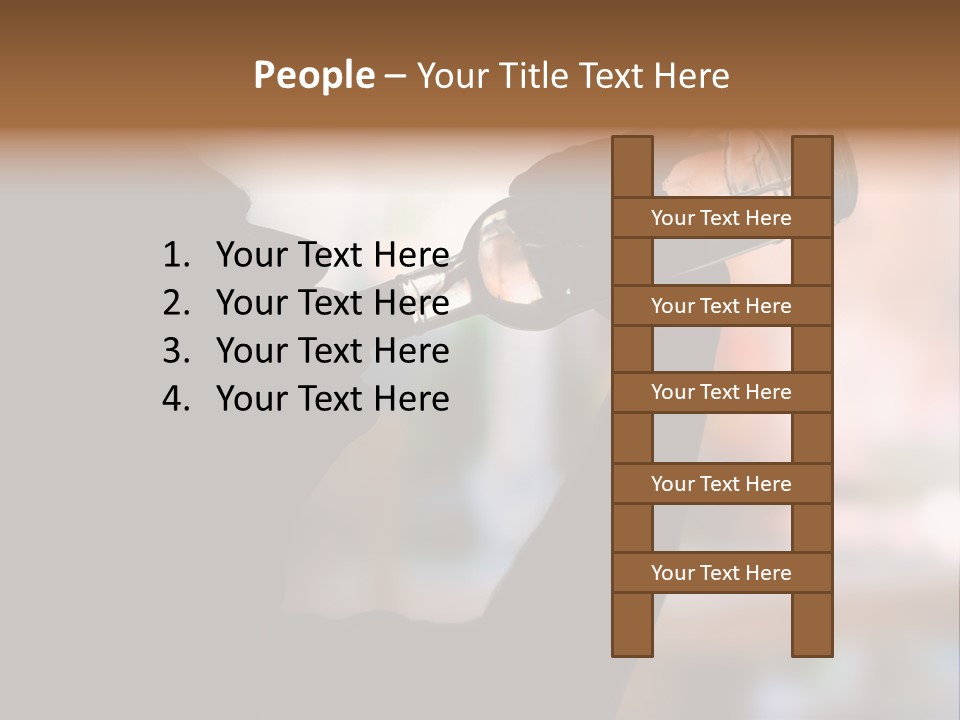 People – Your Title Text Here

1. Your Text Here
2. Your Text Here
3. Your Text Here
4. Your Text Here

Your Text Here
Your Text Here
Your Text Here
Your Text Here
Your Text Here